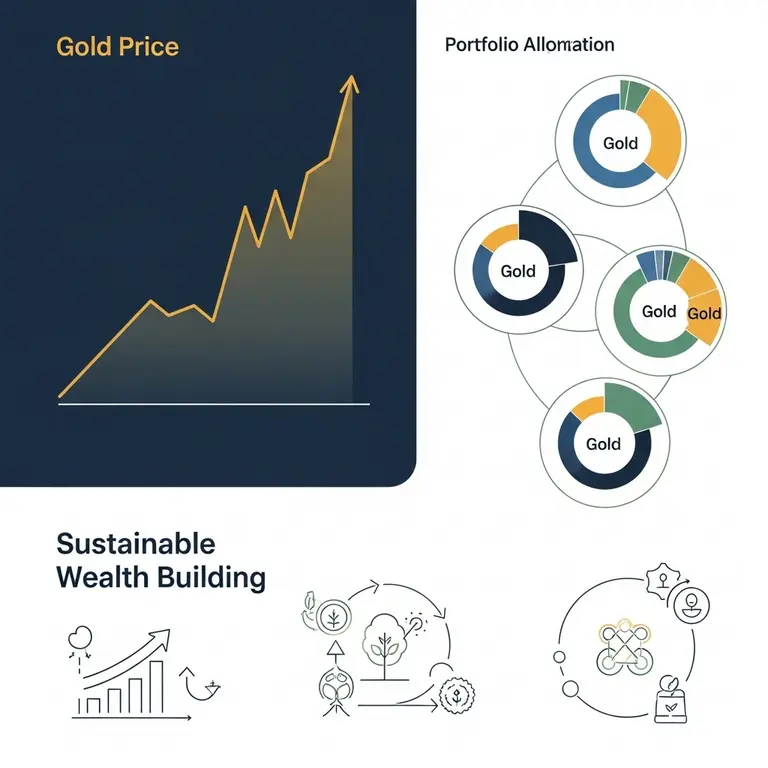 Gold Price

Portfolio Allomation

Gold

Gold

Gold

Gold

Gold

Sustainable Wealth Building